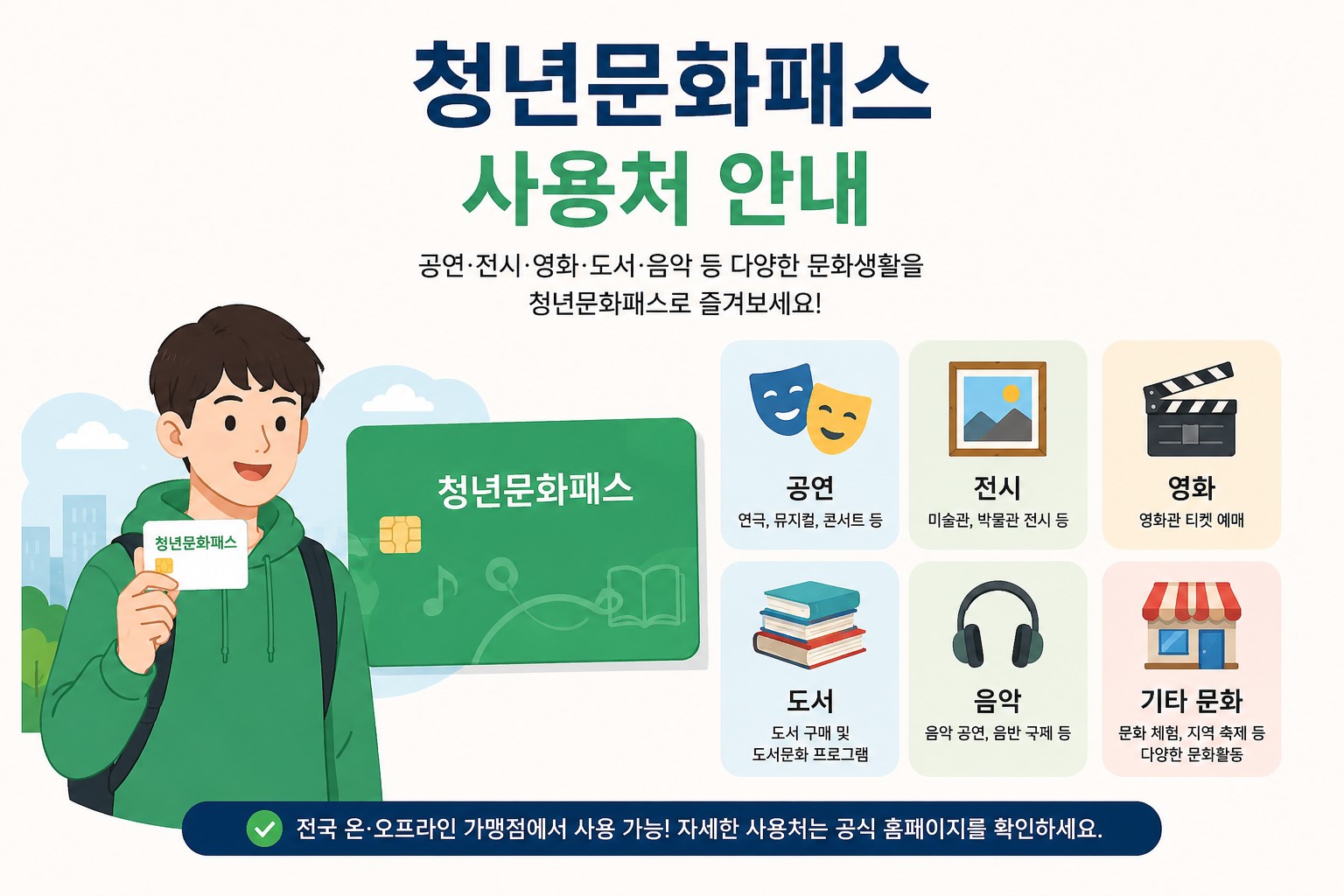 청년문화패스
사용처 안내

공연·전시·영화·도서·음악 등 다양한 문화생활을 청년문화패스로 즐겨보세요!

청년문화패스

청년문화패스

공연
연극, 뮤지컬, 콘서트 등

전시
미술관, 박물관 전시 등

영화
영화관 티켓 예매

도서
도서 구매 및 도서문화 프로그램

음악
음악 공연, 음반 국제 등

기타 문화
문화 체험, 지역 축제 등 다양한 문화활동

전국 온·오프라인 가맹점에서 사용 가능! 자세한 사용처는 공식 홈페이지를 확인하세요.